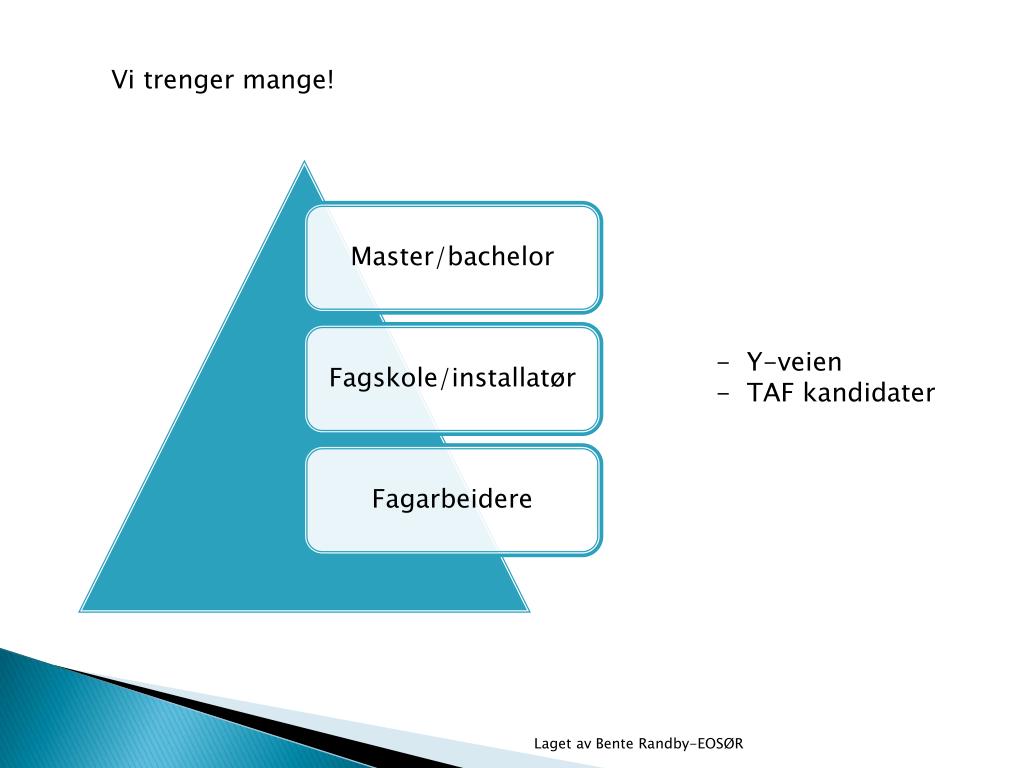 Vi trenger mange!

Master/bachelor

Fagskole/installatør

Fagarbeidere

- Y-veien
- TAF kandidater

Laget av Bente Randby-EOSØR